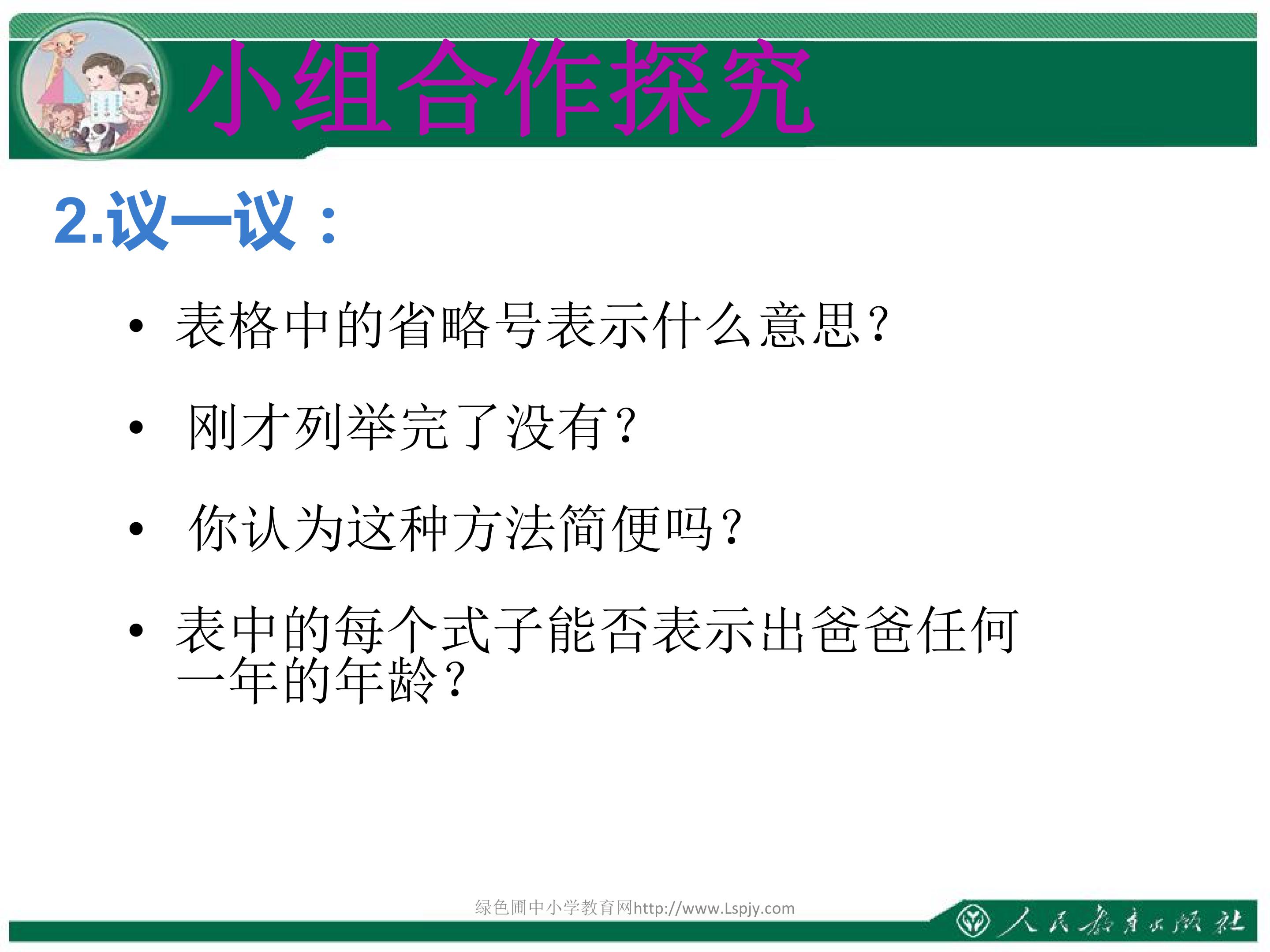 小组合作探究

2.议一议：

• 表格中的省略号表示什么意思?

• 刚才列举完了没有?

• 你认为这种方法简便吗?

• 表中的每个式子能否表示出爸爸任何一年的年龄?

绿色圃中小学教育网http://www.Lspjy.com

人民教育出版社